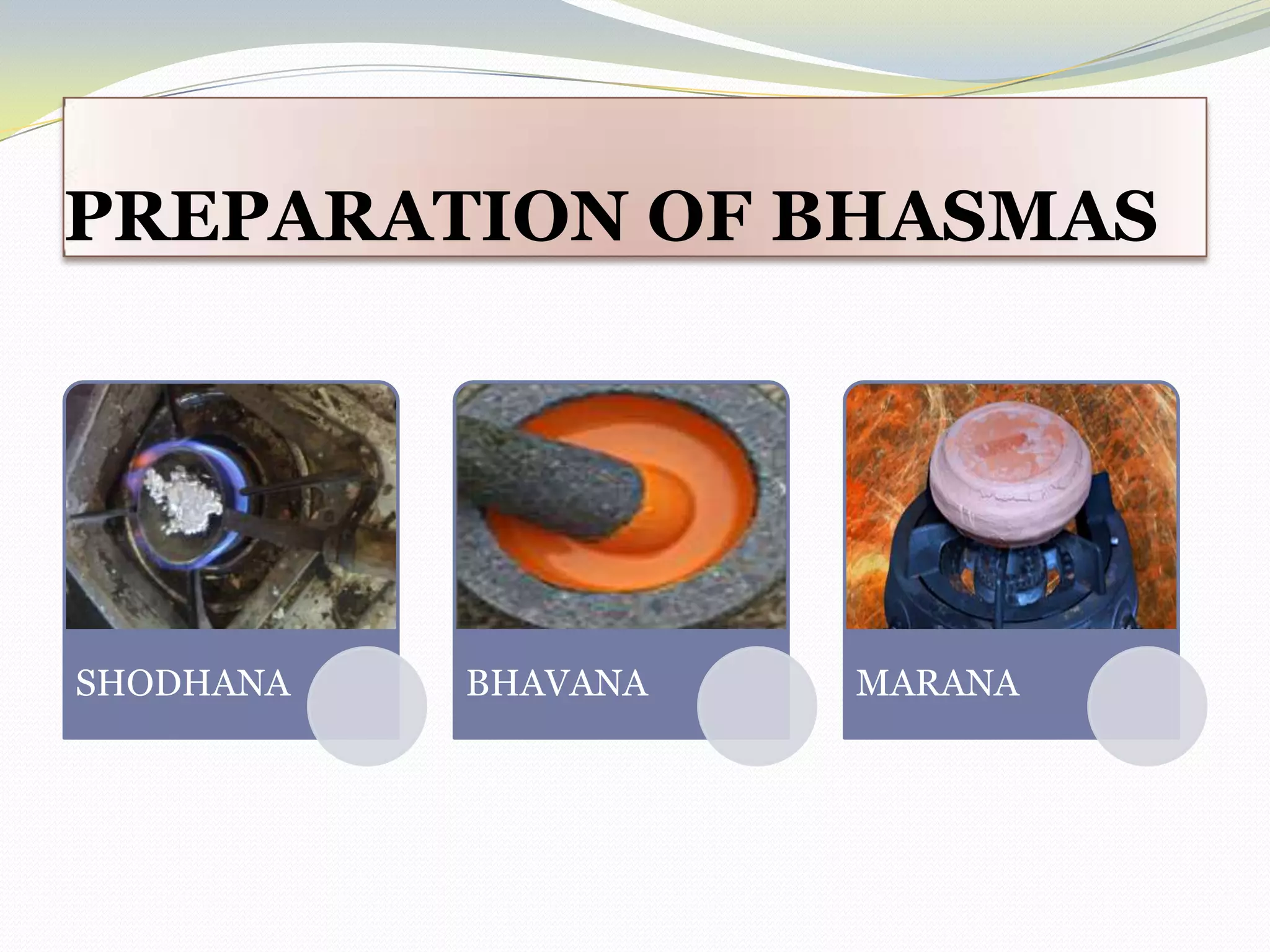 PREPARATION OF BHASMAS

SHODHANA

BHAVANA

MARANA